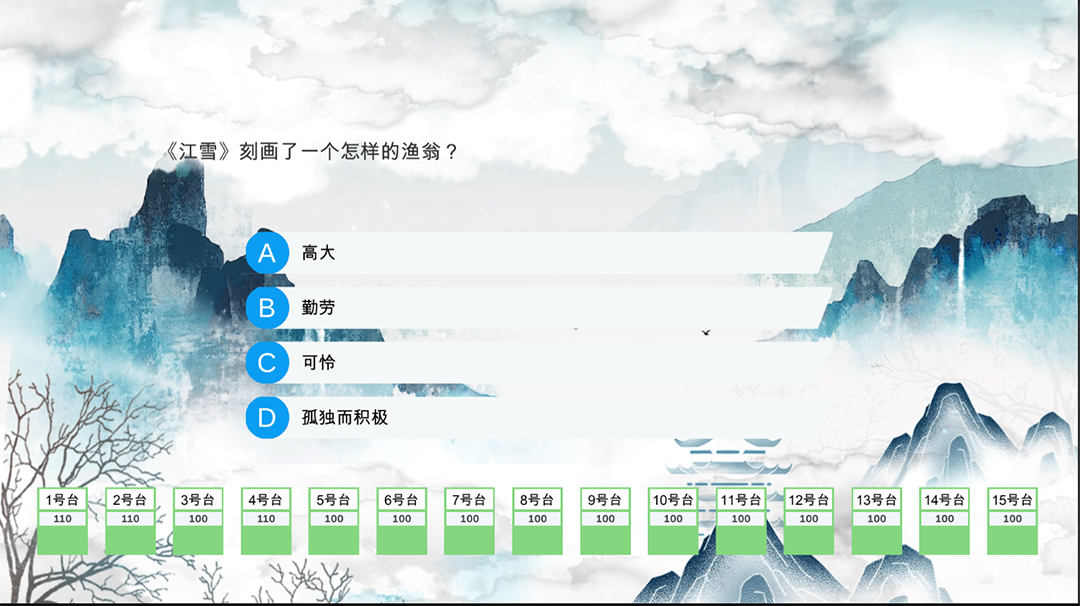 《江雪》刻画了一个怎样的渔翁？

A 高大
B 勤劳
C 可怜
D 孤独而积极

| 1号台 | 2号台 | 3号台 | 4号台 | 5号台 | 6号台 | 7号台 | 8号台 | 9号台 | 10号台 | 11号台 | 12号台 | 13号台 | 14号台 | 15号台 |
|---|---|---|---|---|---|---|---|---|---|---|---|---|---|---|
| 110 | 110 | 100 | 110 | 100 | 100 | 100 | 100 | 100 | 100 | 100 | 100 | 100 | 100 | 100 |